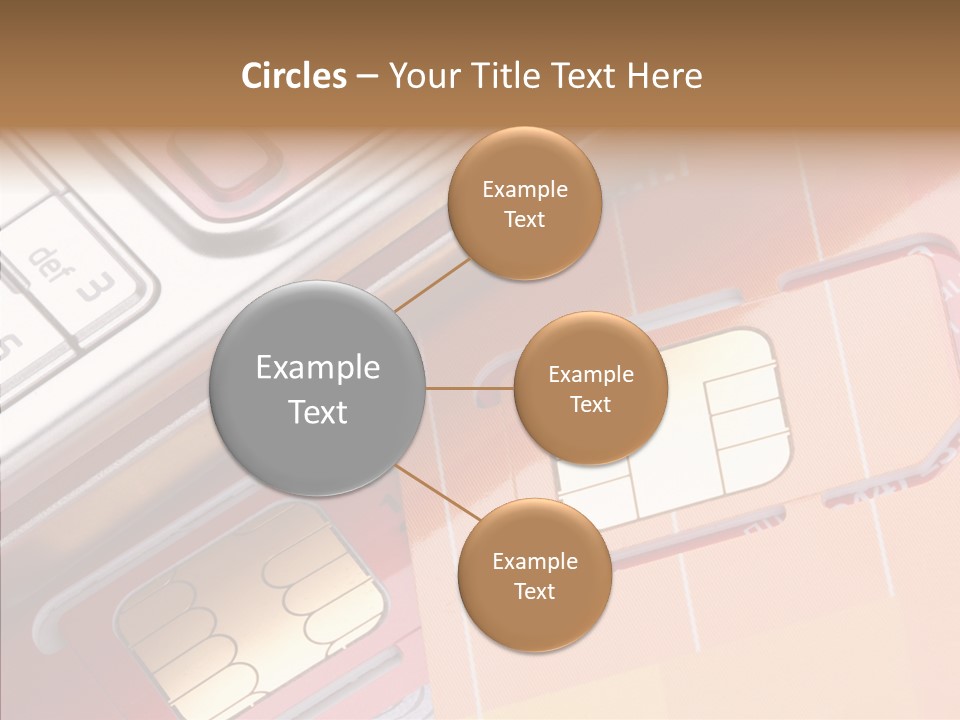 Circles – Your Title Text Here

Example Text

Example Text

Example Text

Example Text

def 3